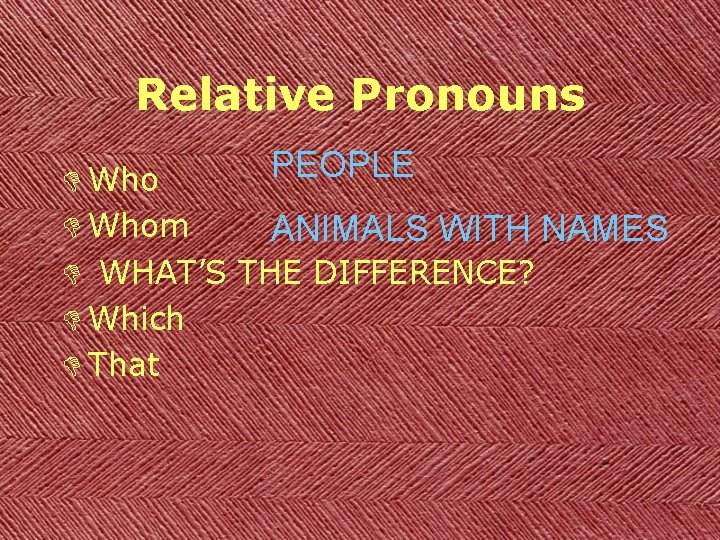 Relative Pronouns

Who PEOPLE

Whom ANIMALS WITH NAMES

WHAT'S THE DIFFERENCE?

Which

That